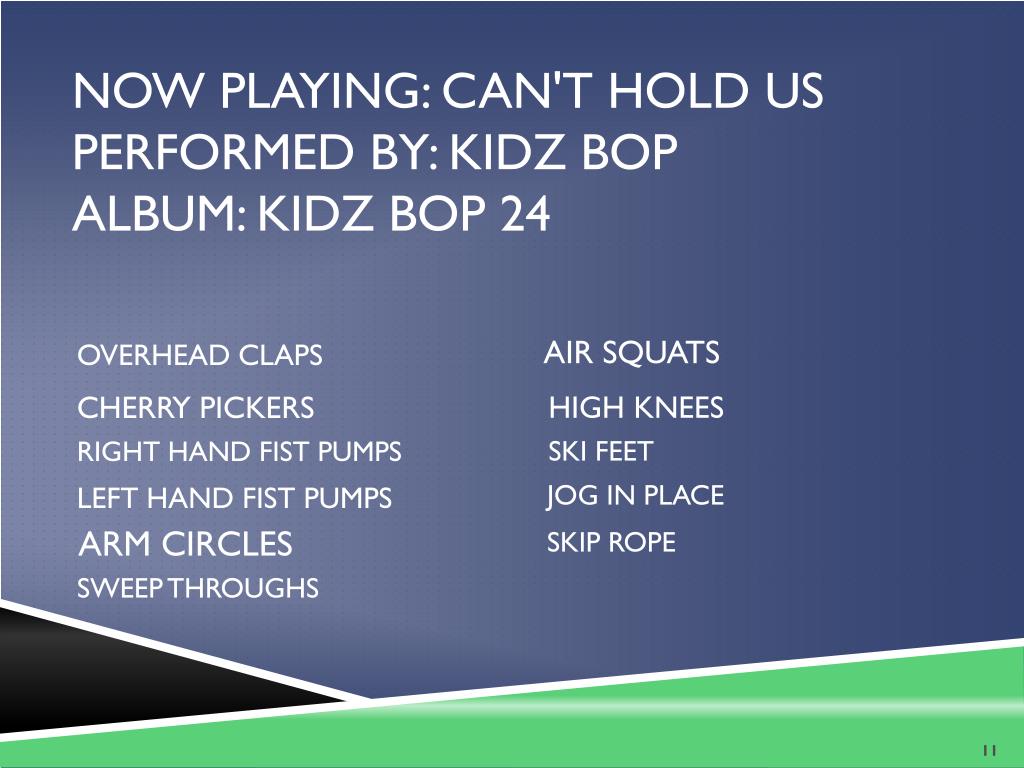 NOW PLAYING: CAN'T HOLD US
PERFORMED BY: KIDZ BOP
ALBUM: KIDZ BOP 24

OVERHEAD CLAPS
CHERRY PICKERS
RIGHT HAND FIST PUMPS
LEFT HAND FIST PUMPS
ARM CIRCLES
SWEEP THROUGHS

AIR SQUATS
HIGH KNEES
SKI FEET
JOG IN PLACE
SKIP ROPE

11